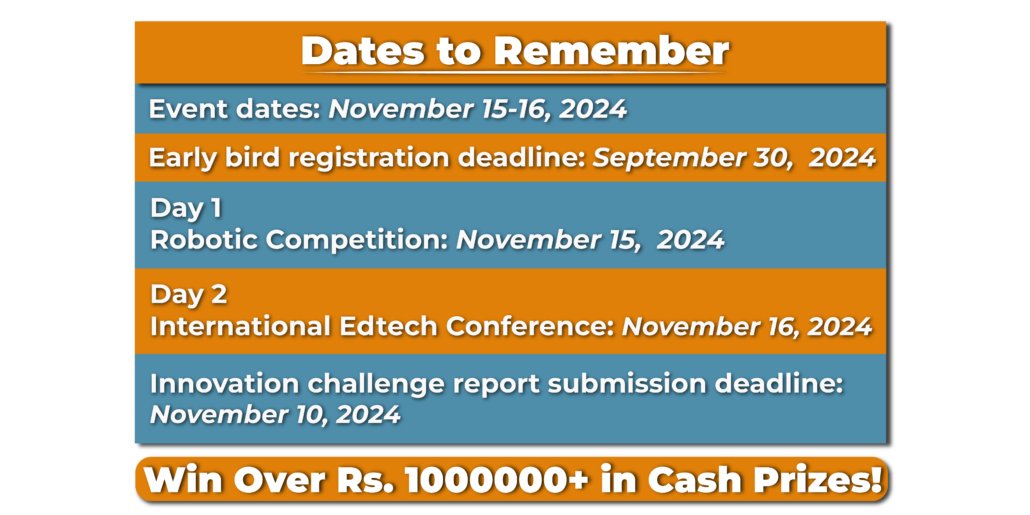 Dates to Remember

Event dates: November 15-16, 2024

Early bird registration deadline: September 30, 2024

Day 1
Robotic Competition: November 15, 2024

Day 2
International Edtech Conference: November 16, 2024

Innovation challenge report submission deadline: November 10, 2024

Win Over Rs. 1000000+ in Cash Prizes!